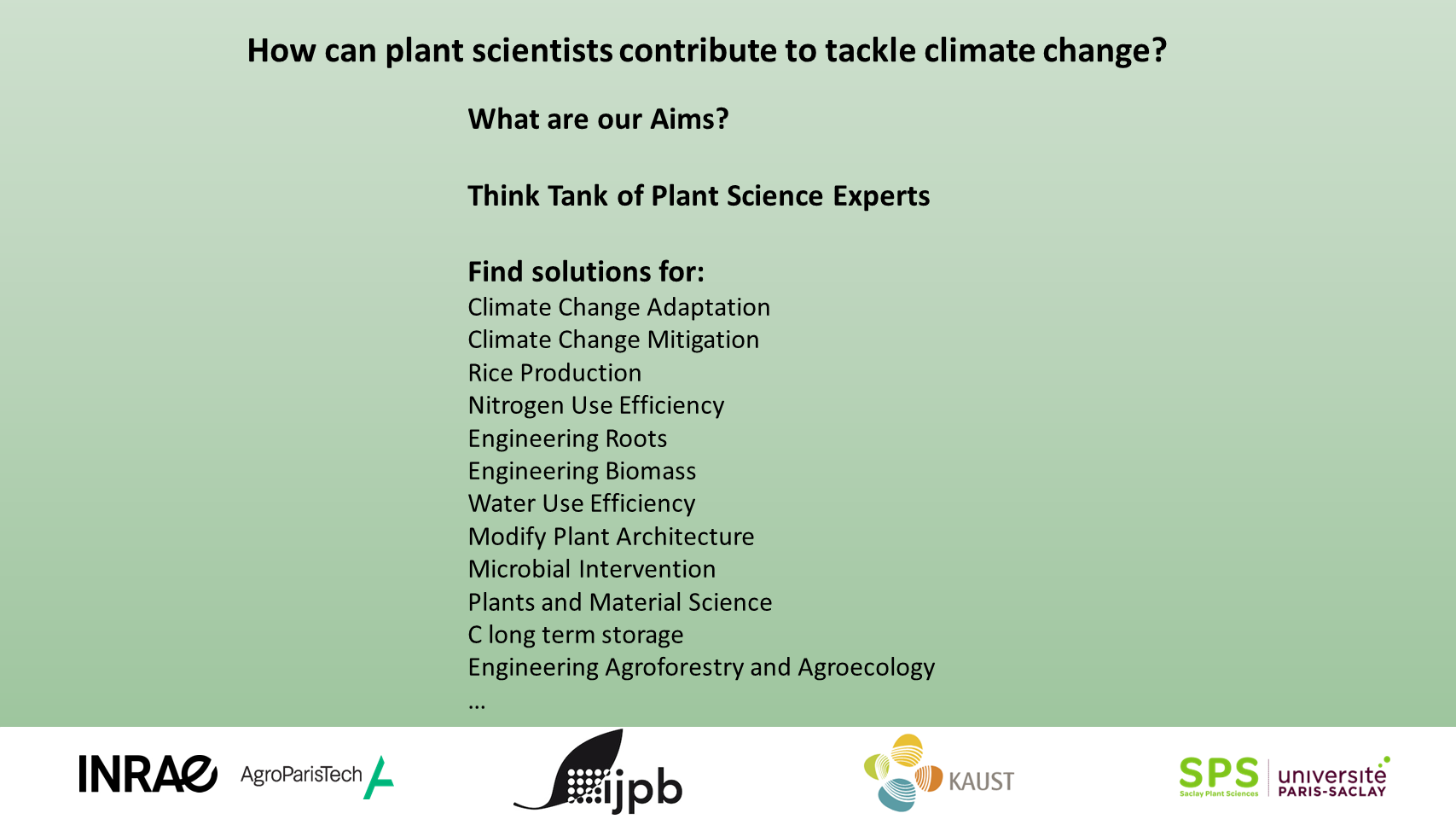 How can plant scientists contribute to tackle climate change?

What are our Aims?

Think Tank of Plant Science Experts

Find solutions for:
Climate Change Adaptation
Climate Change Mitigation
Rice Production
Nitrogen Use Efficiency
Engineering Roots
Engineering Biomass
Water Use Efficiency
Modify Plant Architecture
Microbial Intervention
Plants and Material Science
C long term storage
Engineering Agroforestry and Agroecology
…

INRAE AgroParisTech ijpb KAUST SPS Saclay Plant Sciences université PARIS-SACLAY